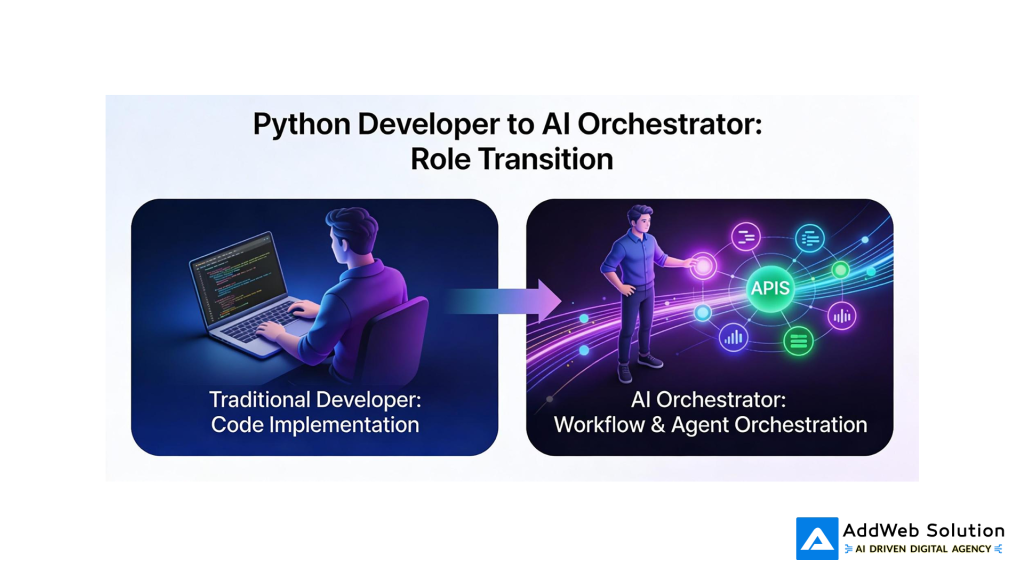 Python Developer to AI Orchestrator: Role Transition

Traditional Developer: Code Implementation

APIS

AI Orchestrator: Workflow & Agent Orchestration

AddWeb Solution
AI DRIVEN DIGITAL AGENCY